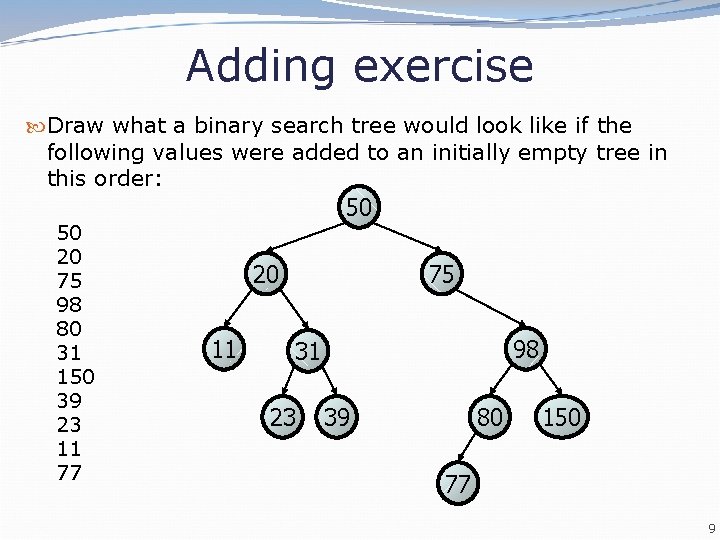 Adding exercise

Draw what a binary search tree would look like if the following values were added to an initially empty tree in this order:

50
20
75
98
80
31
150
39
23
11
77

50
20
75
11
31
98
23
39
80
150
77

9